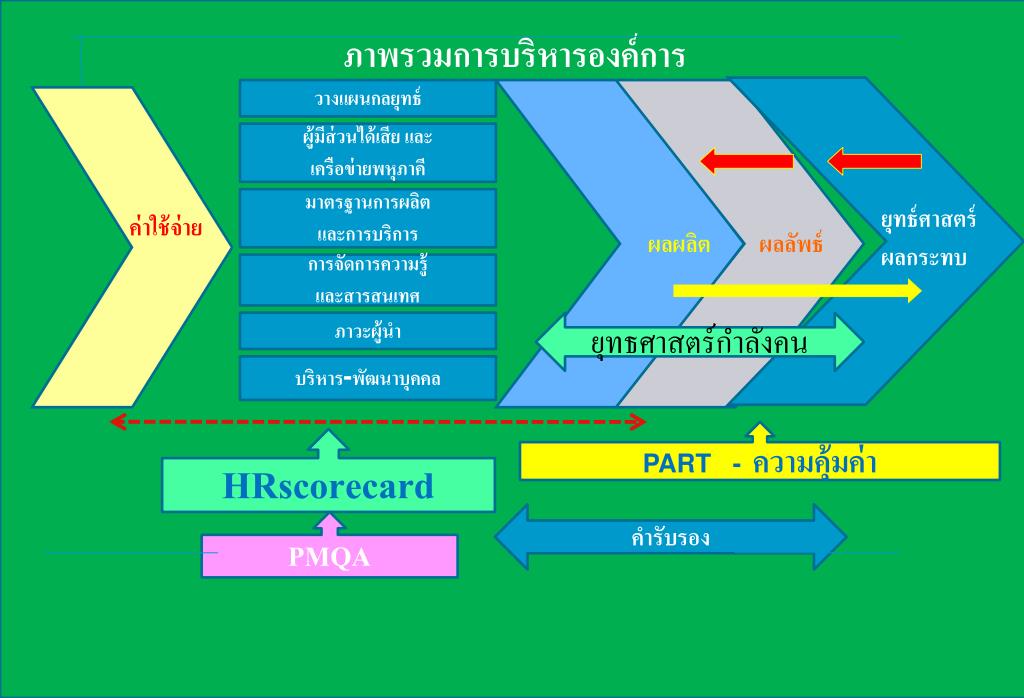 ภาพรวมการบริหารองค์การ

ค่าใช้จ่าย

วางแผนกลยุทธ์

ผู้มีส่วนได้เสีย และ เครือข่ายพหุภาคี

มาตรฐานการผลิต และการบริการ

การจัดการความรู้ และสารสนเทศ

ภาวะผู้นำ

บริหาร-พัฒนาบุคคล

ผลผลิต

ผลลัพธ์

ยุทธ์ศาสตร์ ผลกระทบ

ยุทธศาสตร์กำลังคน

HRscorecard

PMQA

PART - ความคุ้มค่า

คำรับรอง